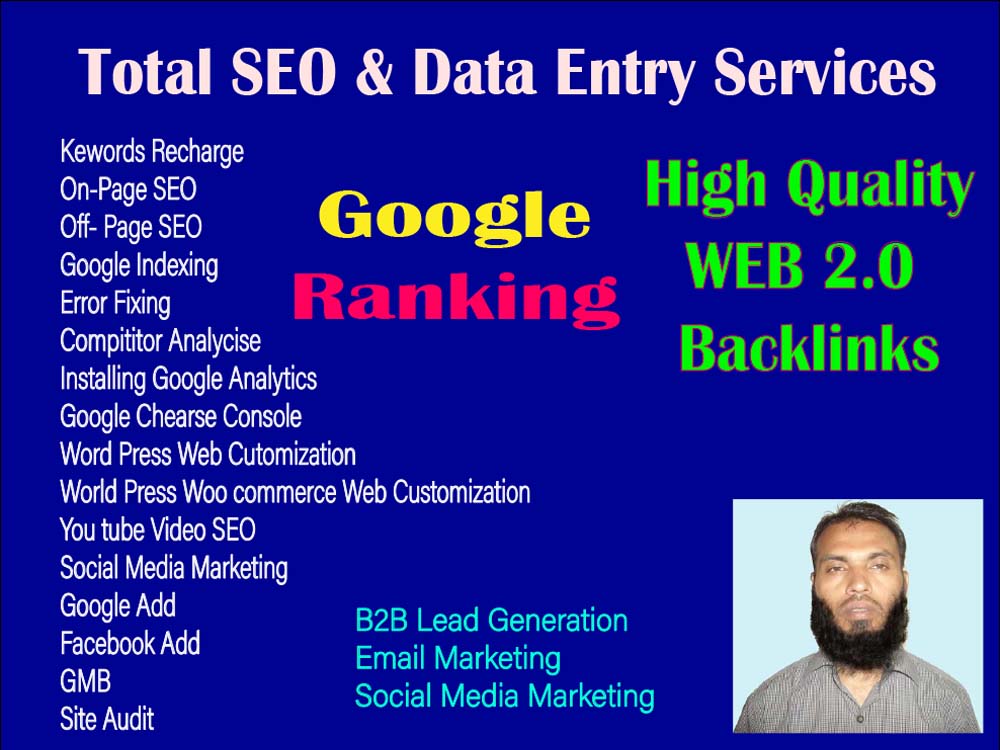 Total SEO & Data Entry Services

Kewords Recharge
On-Page SEO
Off- Page SEO
Google Indexing
Error Fixing
Compititor Analycise
Installing Google Analytics
Google Chearse Console
Word Press Web Cutomization
World Press Woo commerce Web Customization
You tube Video SEO
Social Media Marketing
Google Add
Facebook Add
GMB
Site Audit

Google
Ranking

High Quality
WEB 2.0
Backlinks

B2B Lead Generation
Email Marketing
Social Media Marketing